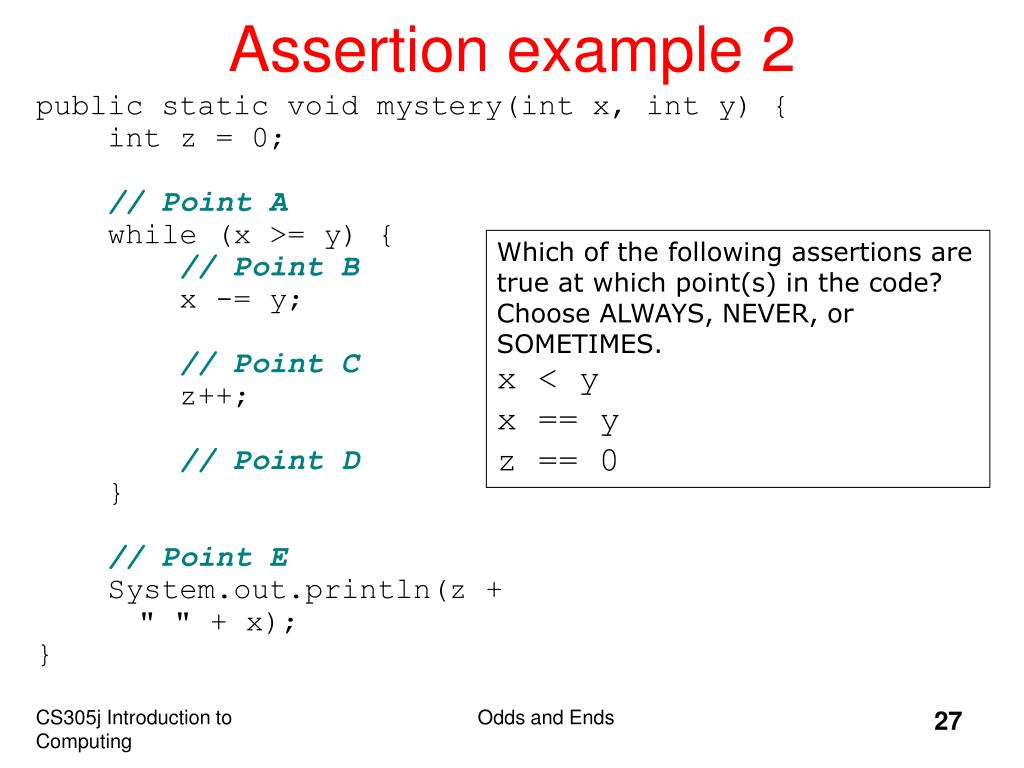 Assertion example 2

public static void mystery(int x, int y) {
    int z = 0;

    // Point A
    while (x >= y) {
        // Point B
        x -= y;

        // Point C
        z++;

        // Point D
    }

    // Point E
    System.out.println(z +
      " " + x);
}

Which of the following assertions are true at which point(s) in the code? Choose ALWAYS, NEVER, or SOMETIMES.

x < y
x == y
z == 0

CS305j Introduction to Computing

Odds and Ends

27